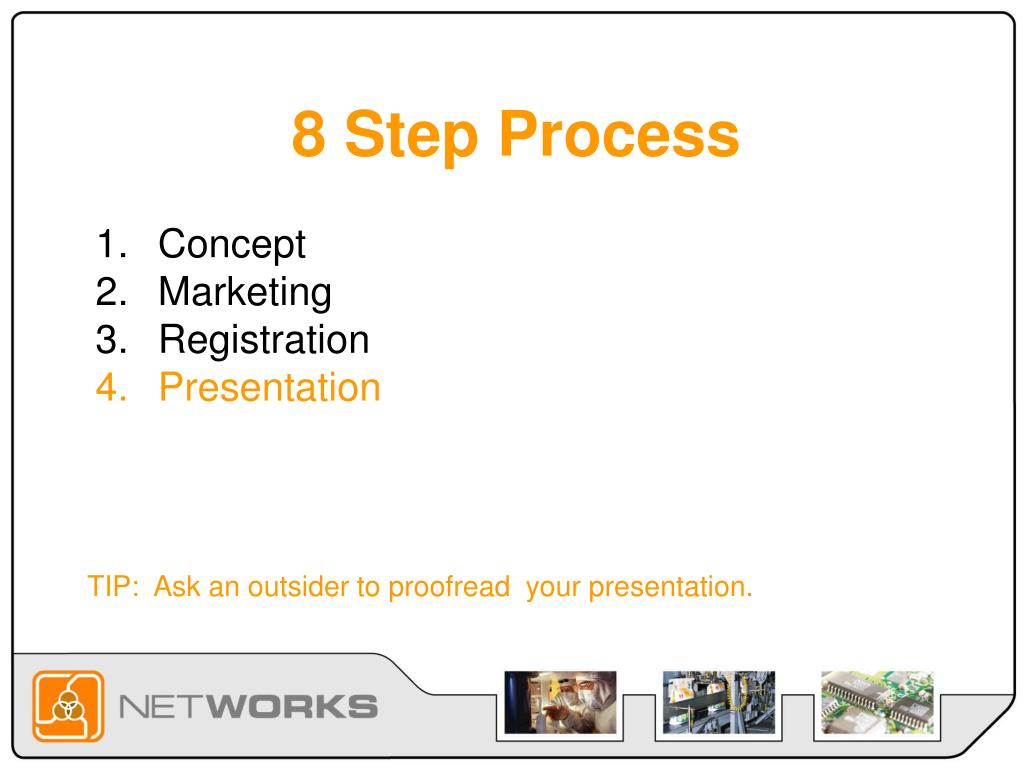 8 Step Process

1. Concept
2. Marketing
3. Registration
4. Presentation

TIP: Ask an outsider to proofread your presentation.

NETWORKS